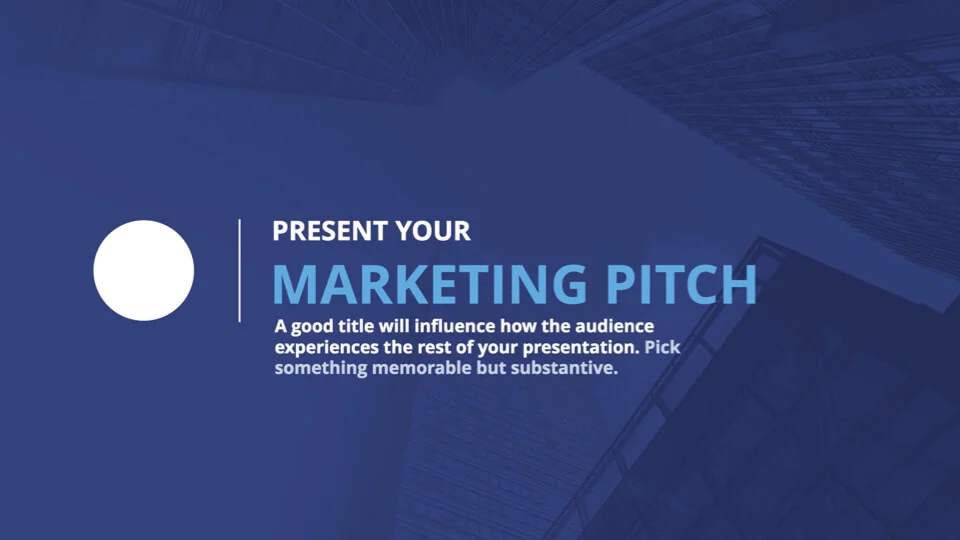 PRESENT YOUR

MARKETING PITCH

A good title will influence how the audience experiences the rest of your presentation. Pick something memorable but substantive.